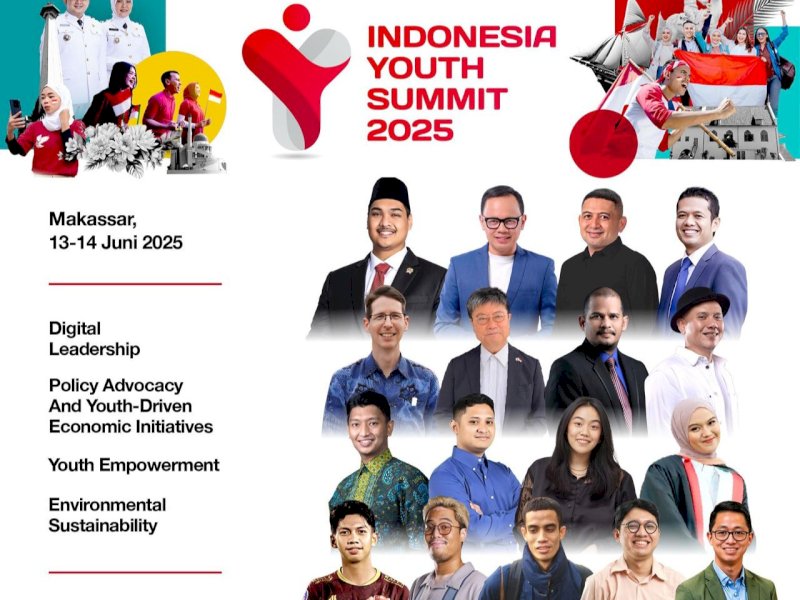 INDONESIA YOUTH SUMMIT 2025

Makassar, 13-14 Juni 2025

Digital Leadership

Policy Advocacy And Youth-Driven Economic Initiatives

Youth Empowerment

Environmental Sustainability